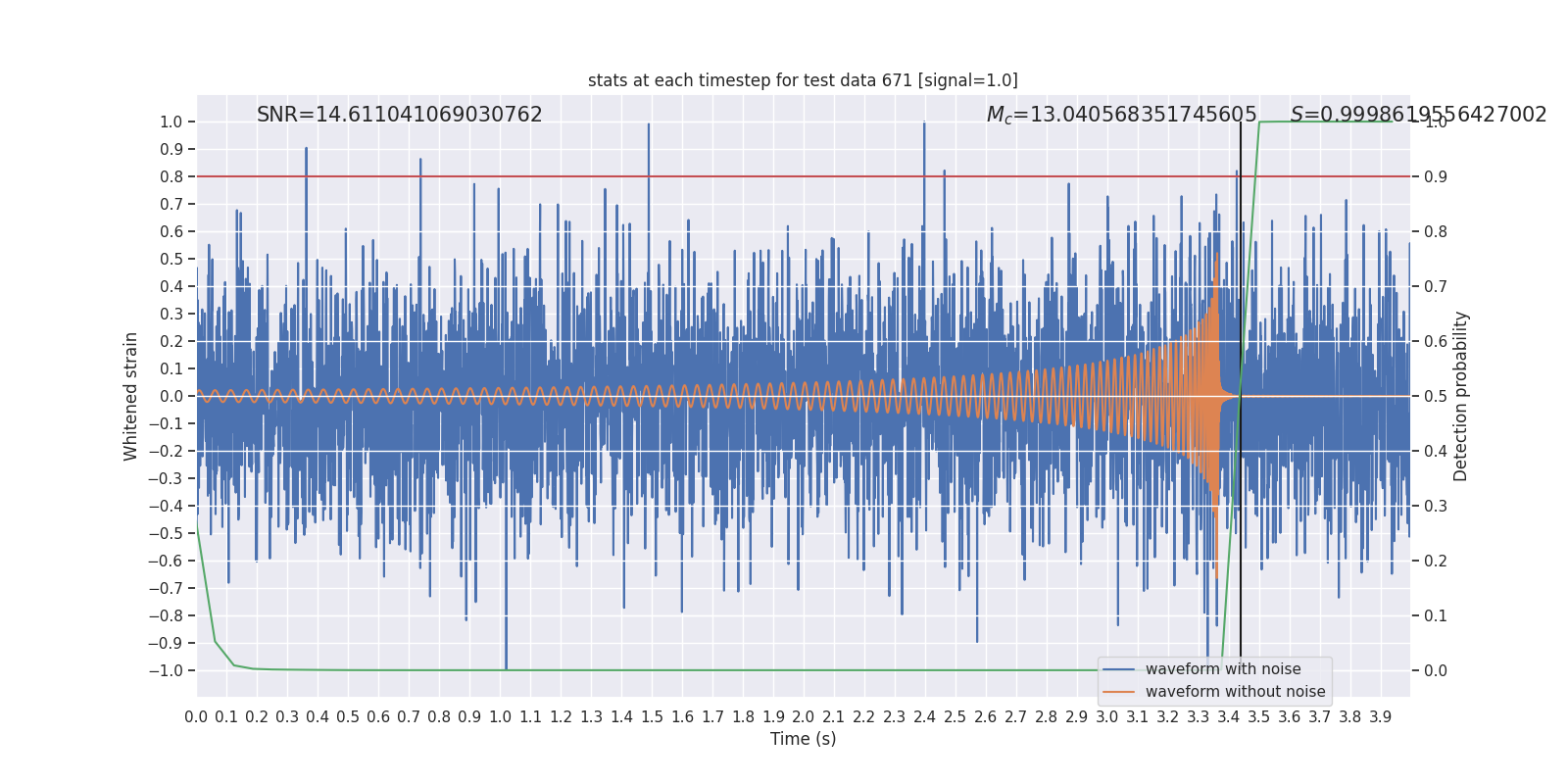 stats at each timestep for test data 671 [signal=1.0]

SNR=14.611041069030762

$M_c$=13.040568351745605

$S$=0.9998619556427002

1.0
0.9
0.8
0.7
0.6
0.5
0.4
0.3
0.2
0.1
0.0
−0.1
−0.2
−0.3
−0.4
−0.5
−0.6
−0.7
−0.8
−0.9
−1.0

Whitened strain

1.0
0.9
0.8
0.7
0.6
0.5
0.4
0.3
0.2
0.1
0.0

Detection probability

waveform with noise
waveform without noise

0.0 0.1 0.2 0.3 0.4 0.5 0.6 0.7 0.8 0.9 1.0 1.1 1.2 1.3 1.4 1.5 1.6 1.7 1.8 1.9 2.0 2.1 2.2 2.3 2.4 2.5 2.6 2.7 2.8 2.9 3.0 3.1 3.2 3.3 3.4 3.5 3.6 3.7 3.8 3.9

Time (s)